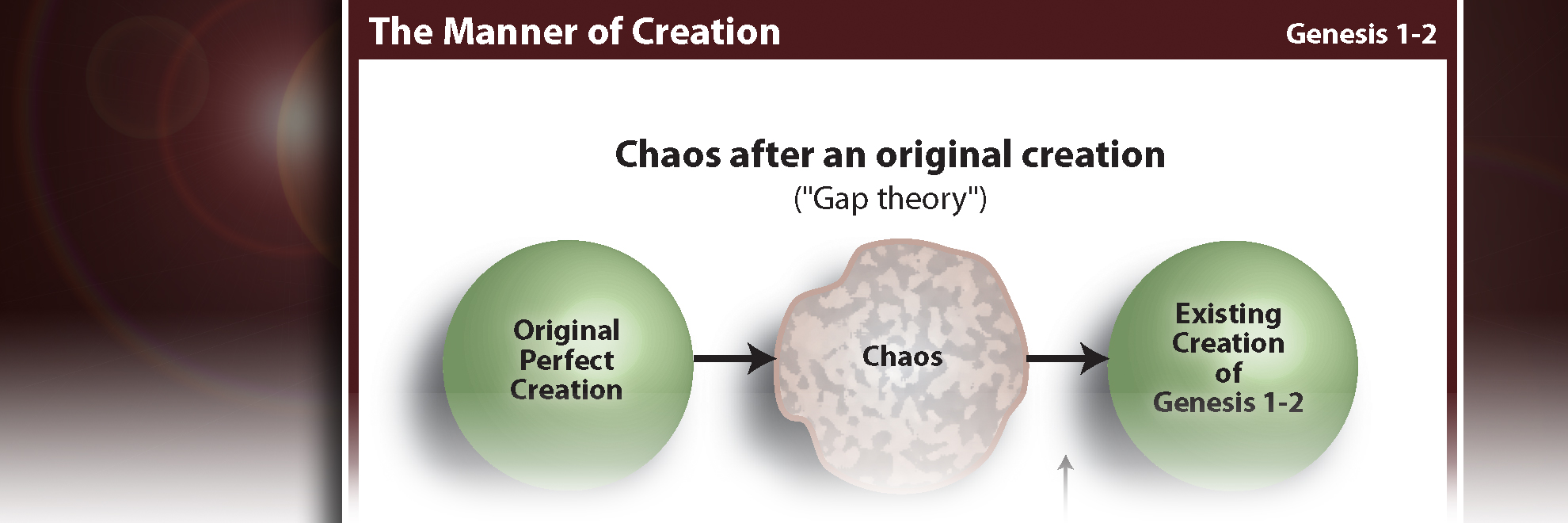 The Manner of Creation

Genesis 1-2

Chaos after an original creation
("Gap theory")

Original Perfect Creation

Chaos

Existing Creation of Genesis 1-2